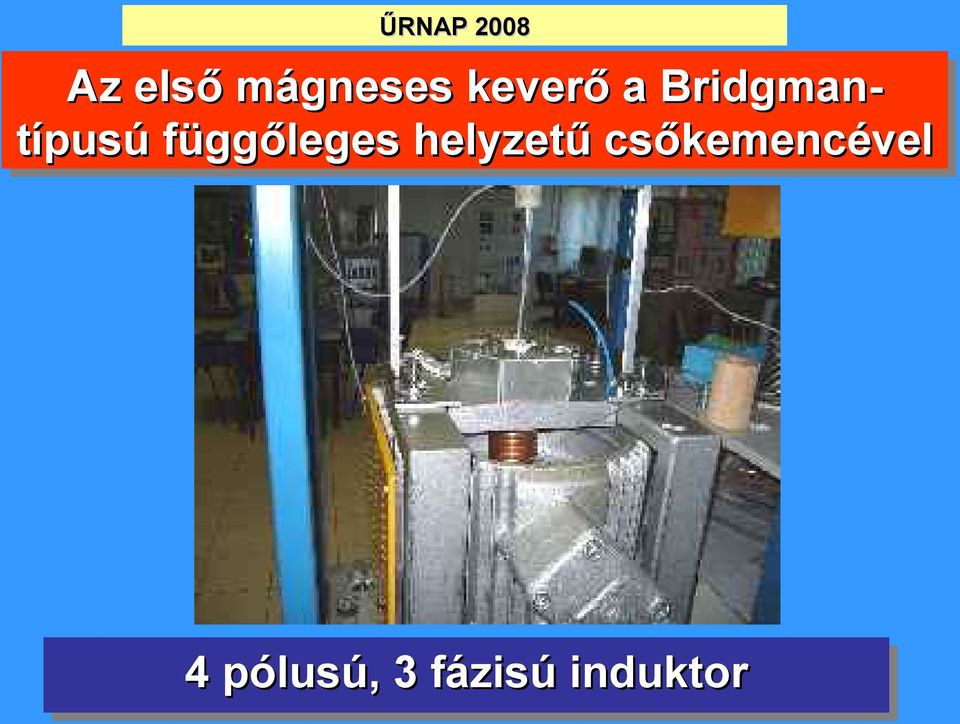 ŰRNAP 2008

Az első mágneses keverő a Bridgman-típusú függőleges helyzetű csőkemencével

4 pólusú, 3 fázisú induktor